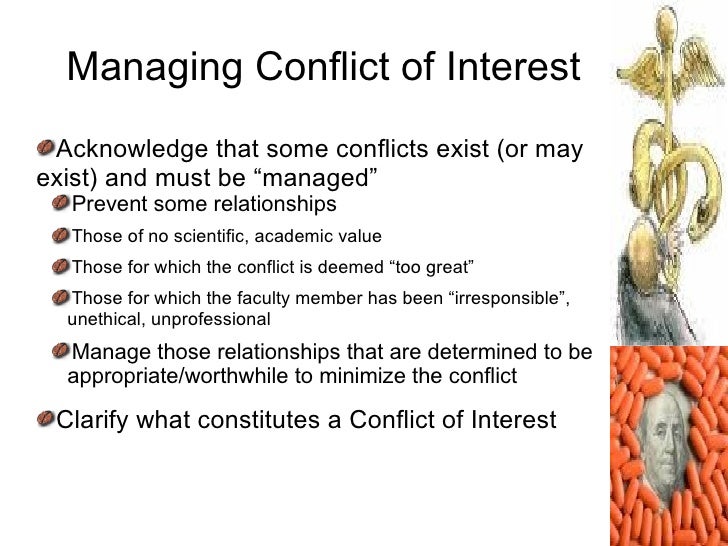 Managing Conflict of Interest

Acknowledge that some conflicts exist (or may exist) and must be “managed”

Prevent some relationships

Those of no scientific, academic value

Those for which the conflict is deemed “too great”

Those for which the faculty member has been “irresponsible”, unethical, unprofessional

Manage those relationships that are determined to be appropriate/worthwhile to minimize the conflict

Clarify what constitutes a Conflict of Interest